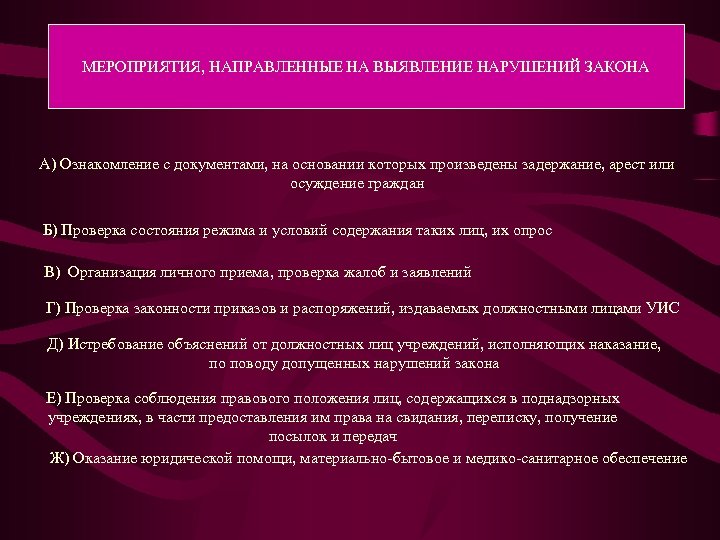 МЕРОПРИЯТИЯ, НАПРАВЛЕННЫЕ НА ВЫЯВЛЕНИЕ НАРУШЕНИЙ ЗАКОНА

А) Ознакомление с документами, на основании которых произведены задержание, арест или осуждение граждан

Б) Проверка состояния режима и условий содержания таких лиц, их опрос

В) Организация личного приема, проверка жалоб и заявлений

Г) Проверка законности приказов и распоряжений, издаваемых должностными лицами УИС

Д) Истребование объяснений от должностных лиц учреждений, исполняющих наказание, по поводу допущенных нарушений закона

Е) Проверка соблюдения правового положения лиц, содержащихся в поднадзорных учреждениях, в части предоставления им права на свидания, переписку, получение посылок и передач

Ж) Оказание юридической помощи, материально-бытовое и медико-санитарное обеспечение